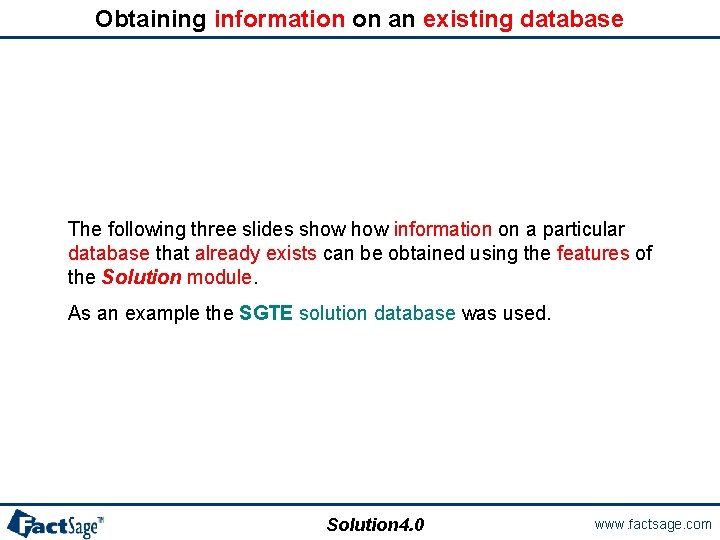 Obtaining information on an existing database

The following three slides show how information on a particular database that already exists can be obtained using the features of the Solution module.

As an example the SGTE solution database was used.

FactSage™

Solution4.0

www.factsage.com